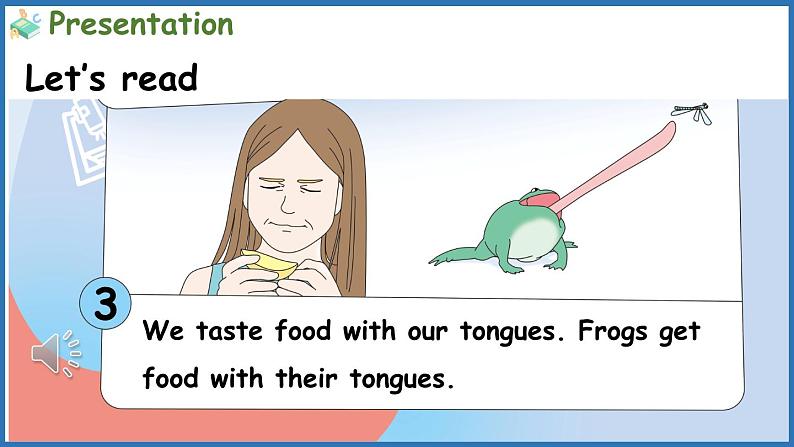 Presentation

Let's read

3

We taste food with our tongues. Frogs get food with their tongues.